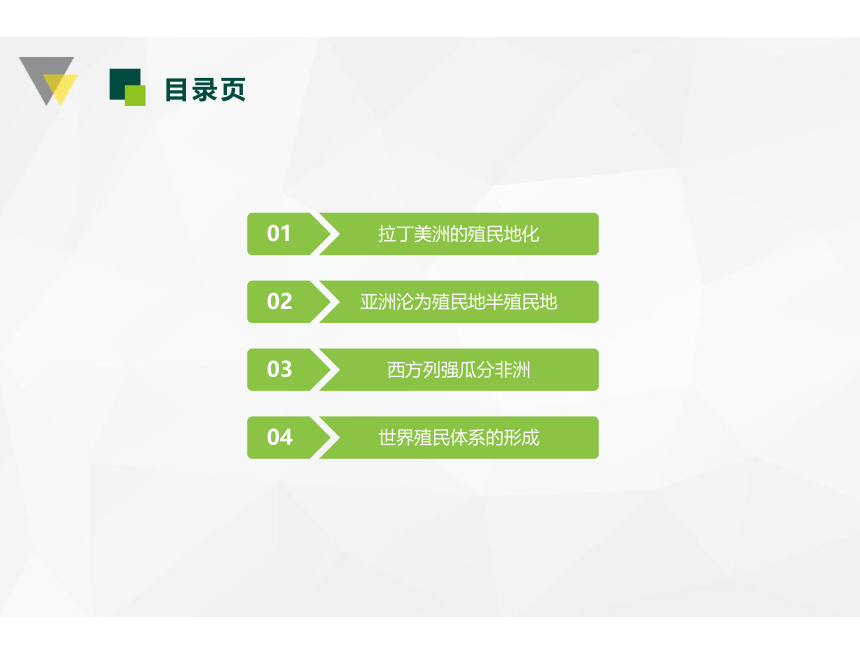 目录页

01 拉丁美洲的殖民地化

02 亚洲沦为殖民地半殖民地

03 西方列强瓜分非洲

04 世界殖民体系的形成